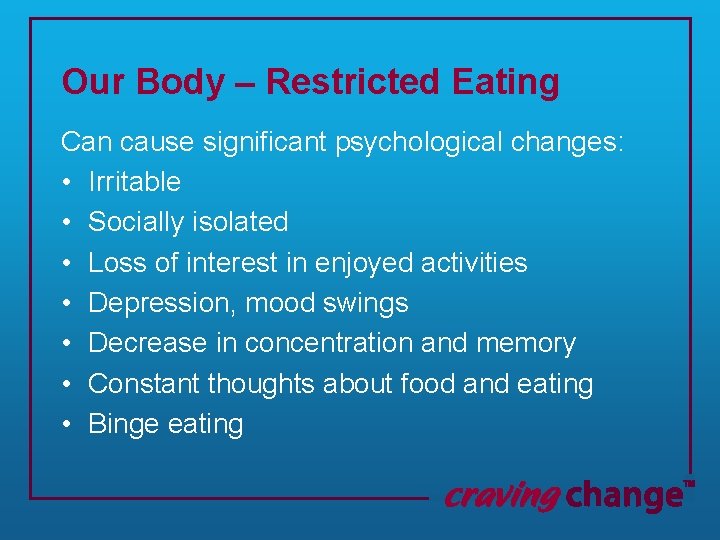 Our Body – Restricted Eating

Can cause significant psychological changes:
• Irritable
• Socially isolated
• Loss of interest in enjoyed activities
• Depression, mood swings
• Decrease in concentration and memory
• Constant thoughts about food and eating
• Binge eating

craving change™